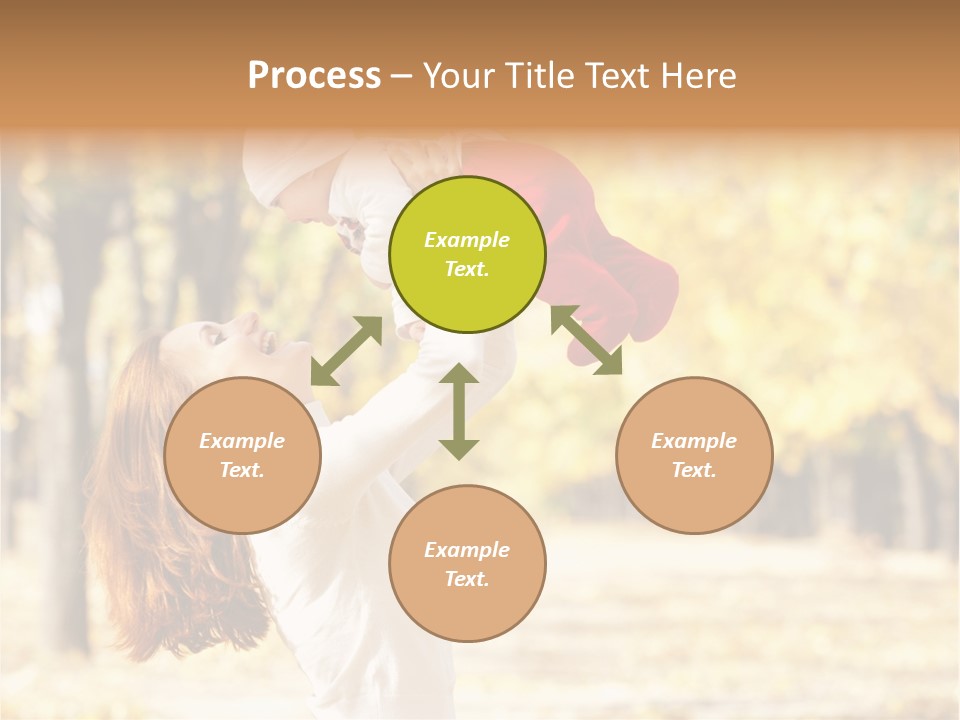 Process – Your Title Text Here

Example Text.

Example Text.

Example Text.

Example Text.